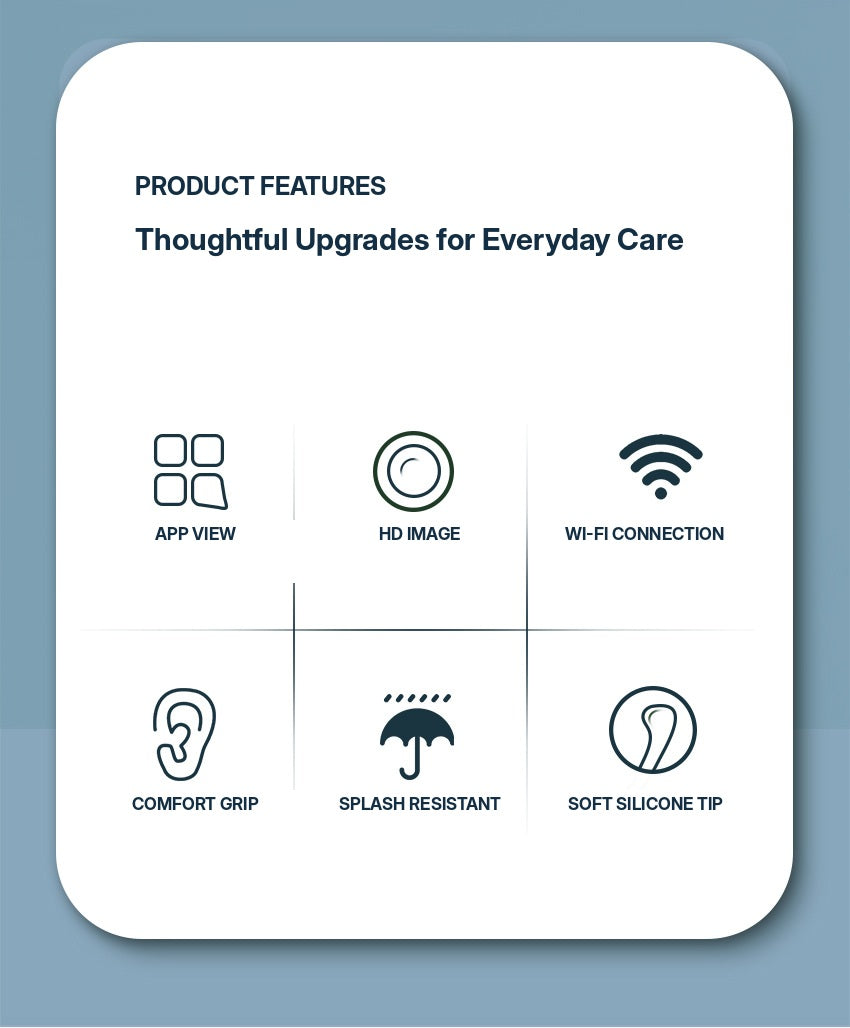 PRODUCT FEATURES

Thoughtful Upgrades for Everyday Care

APP VIEW

HD IMAGE

WI-FI CONNECTION

COMFORT GRIP

SPLASH RESISTANT

SOFT SILICONE TIP